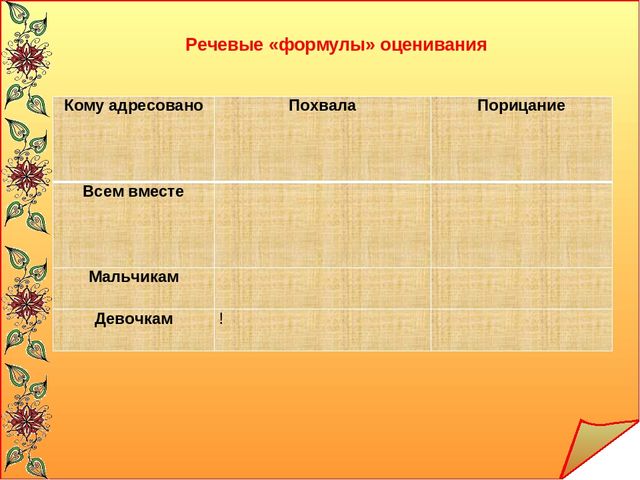 Речевые «формулы» оценивания

| Кому адресовано | Похвала | Порицание |
|---|---|---|
| Всем вместе | | |
| Мальчикам | | |
| Девочкам | ! | |